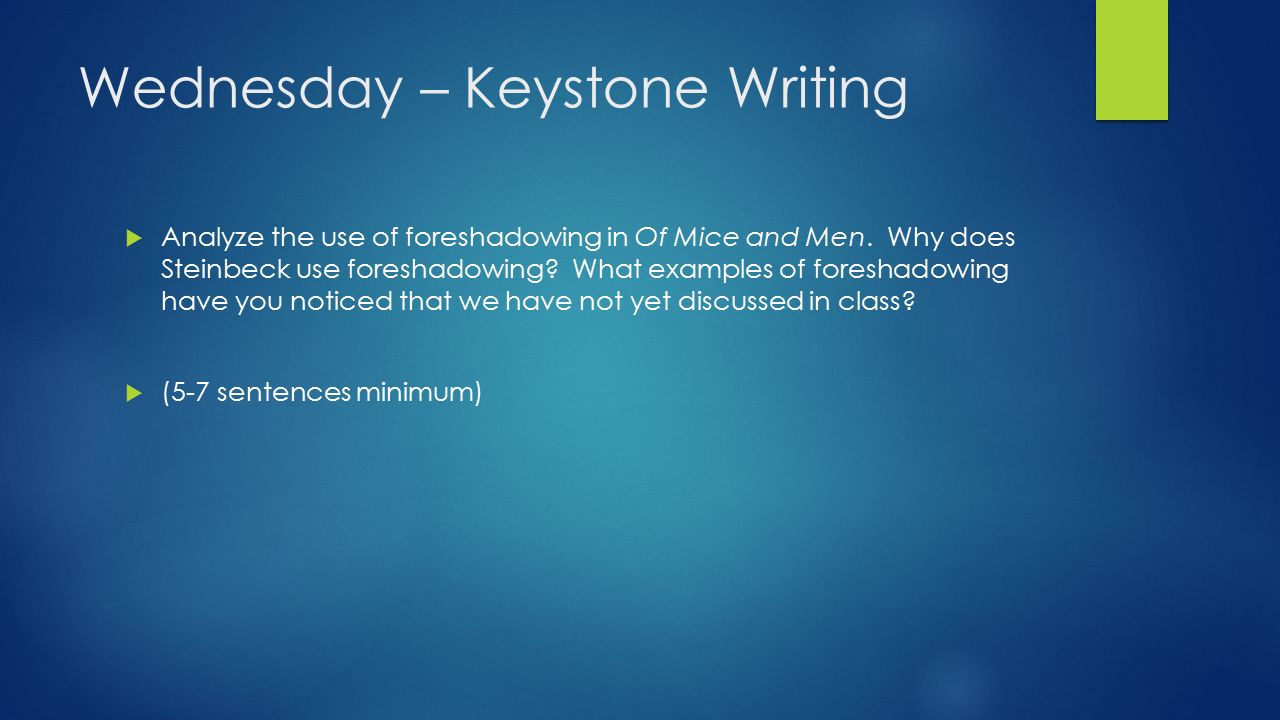 Wednesday – Keystone Writing

Analyze the use of foreshadowing in Of Mice and Men. Why does Steinbeck use foreshadowing? What examples of foreshadowing have you noticed that we have not yet discussed in class?

(5-7 sentences minimum)